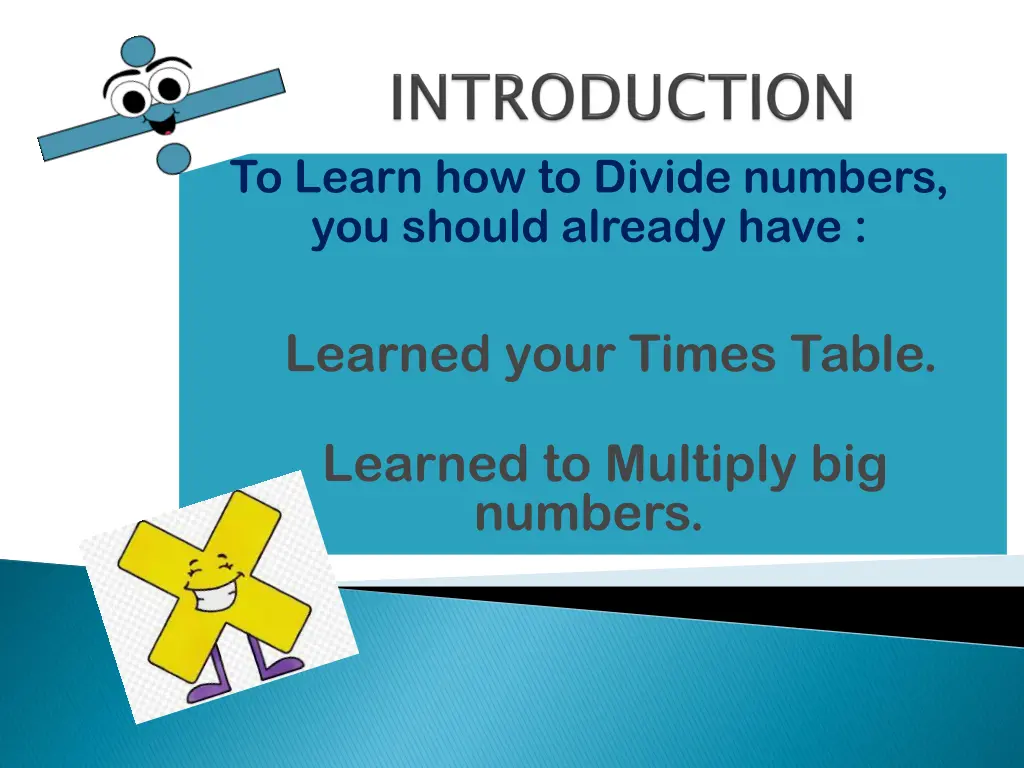 INTRODUCTION

To Learn how to Divide numbers, you should already have :

Learned your Times Table.

Learned to Multiply big numbers.